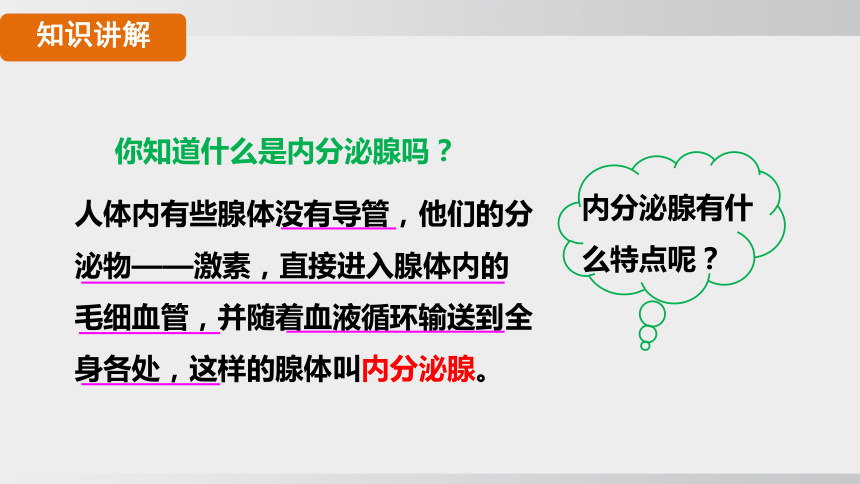 知识讲解

你知道什么是内分泌腺吗？

人体内有些腺体没有导管，他们的分泌物——激素，直接进入腺体内的毛细血管，并随着血液循环输送到全身各处，这样的腺体叫内分泌腺。

内分泌腺有什么特点呢？